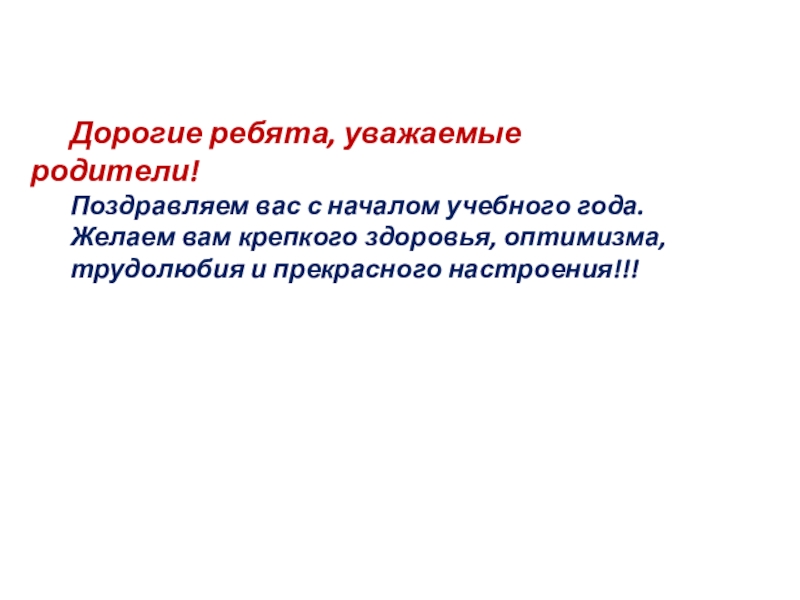 Дорогие ребята, уважаемые родители!

Поздравляем вас с началом учебного года. Желаем вам крепкого здоровья, оптимизма, трудолюбия и прекрасного настроения!!!